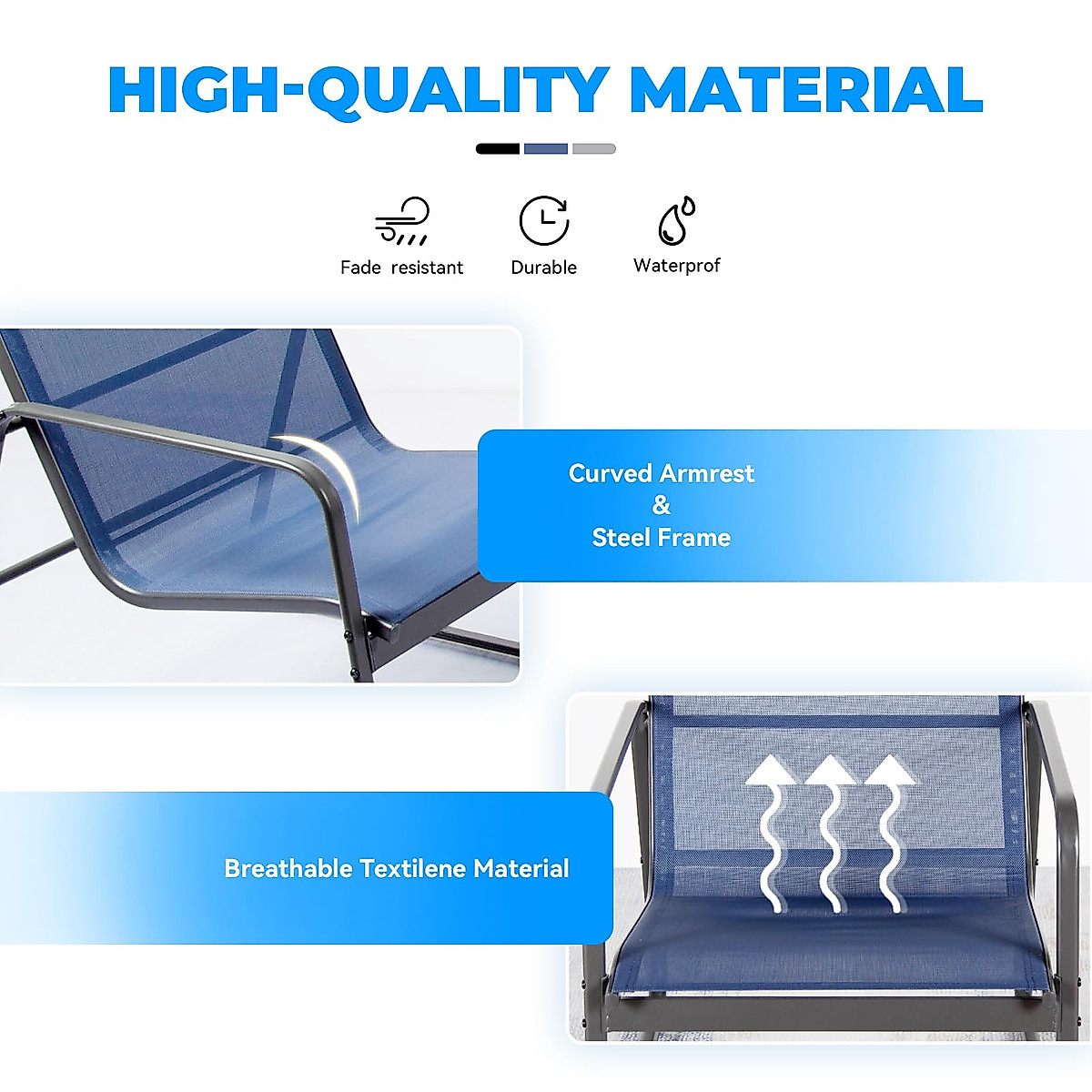 HIGH-QUALITY MATERIAL

Fade resistant

Durable

Waterprof

Curved Armrest
&
Steel Frame

Breathable Textilene Material